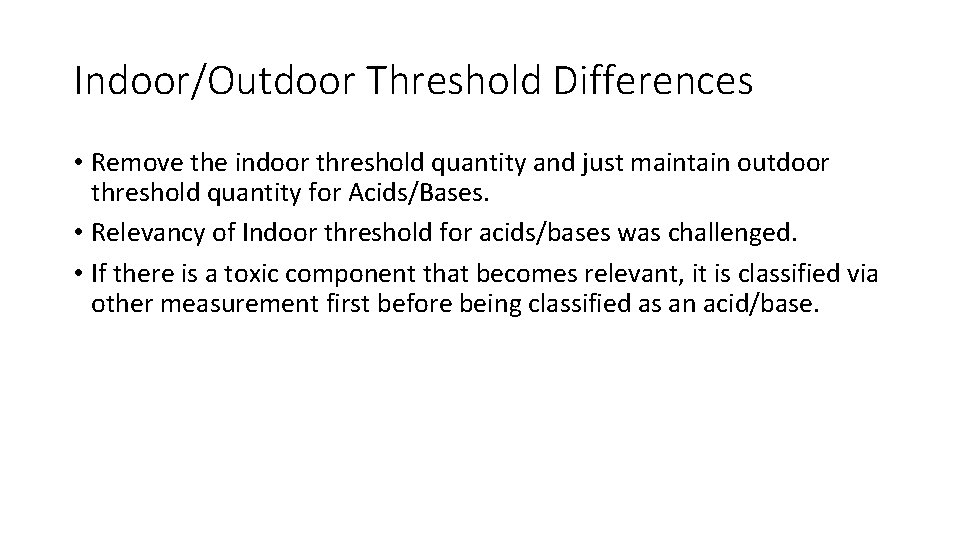 Indoor/Outdoor Threshold Differences

• Remove the indoor threshold quantity and just maintain outdoor threshold quantity for Acids/Bases.
• Relevancy of Indoor threshold for acids/bases was challenged.
• If there is a toxic component that becomes relevant, it is classified via other measurement first before being classified as an acid/base.